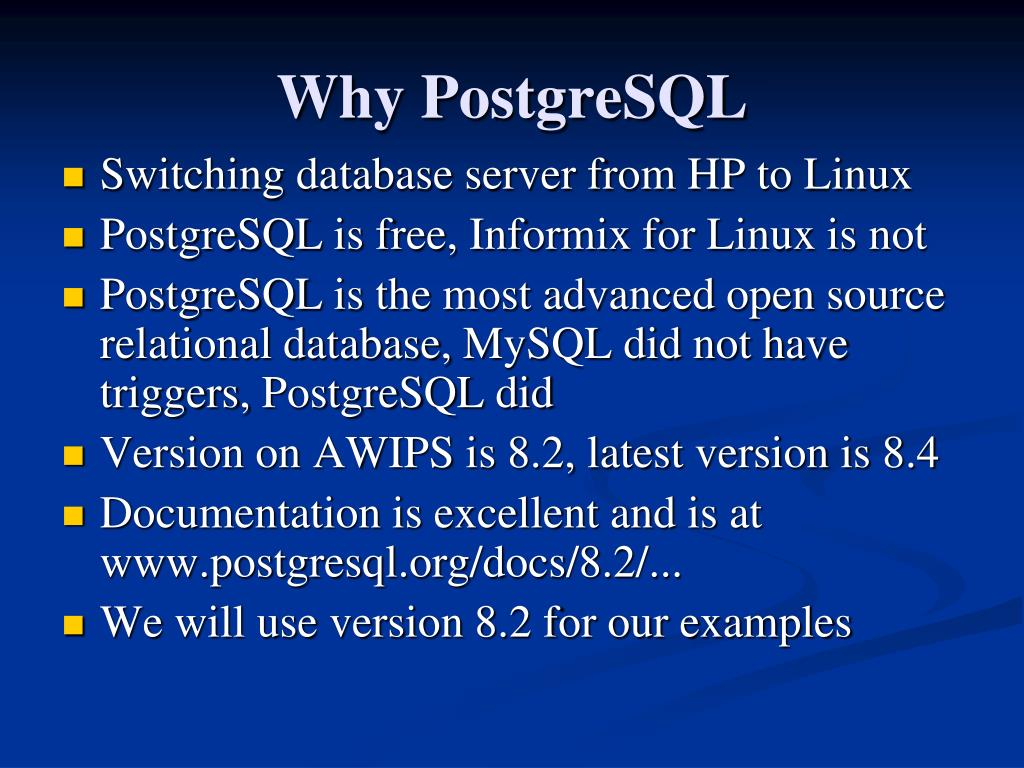 Why PostgreSQL

- Switching database server from HP to Linux
- PostgreSQL is free, Informix for Linux is not
- PostgreSQL is the most advanced open source relational database, MySQL did not have triggers, PostgreSQL did
- Version on AWIPS is 8.2, latest version is 8.4
- Documentation is excellent and is at www.postgresql.org/docs/8.2/...
- We will use version 8.2 for our examples